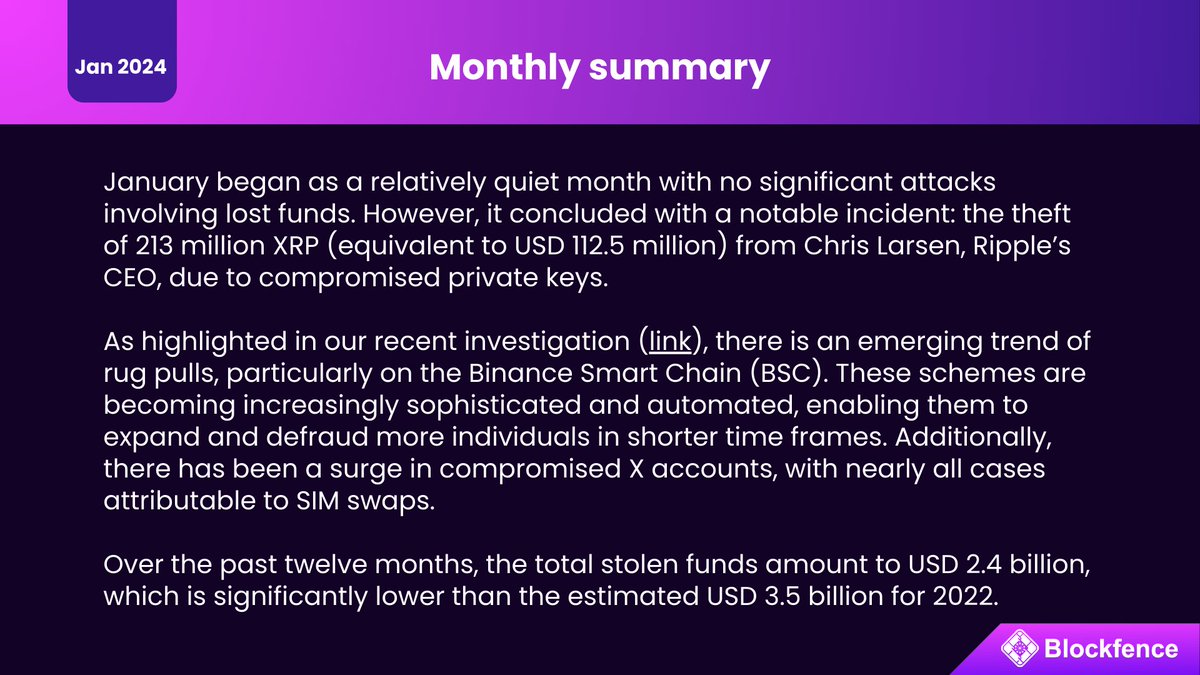 Jan 2024

Monthly summary

January began as a relatively quiet month with no significant attacks involving lost funds. However, it concluded with a notable incident: the theft of 213 million XRP (equivalent to USD 112.5 million) from Chris Larsen, Ripple's CEO, due to compromised private keys.

As highlighted in our recent investigation (link), there is an emerging trend of rug pulls, particularly on the Binance Smart Chain (BSC). These schemes are becoming increasingly sophisticated and automated, enabling them to expand and defraud more individuals in shorter time frames. Additionally, there has been a surge in compromised X accounts, with nearly all cases attributable to SIM swaps.

Over the past twelve months, the total stolen funds amount to USD 2.4 billion, which is significantly lower than the estimated USD 3.5 billion for 2022.

Blockfence